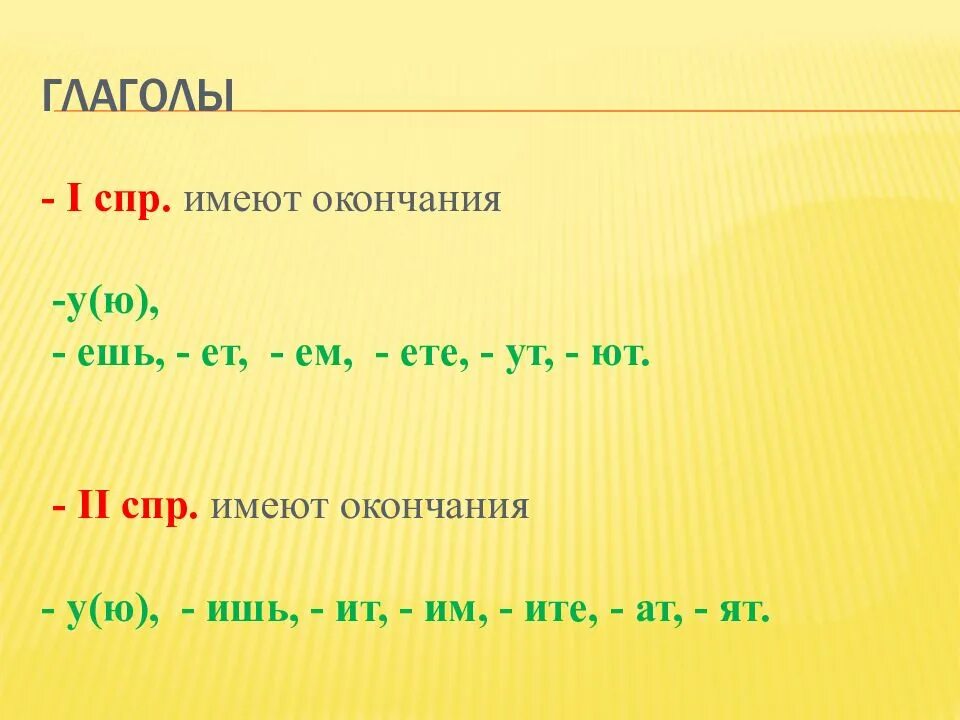 ГЛАГОЛЫ

- I спр. имеют окончания

-у(ю),
- ешь, - ет, - ем, - ете, - ут, - ют.

- II спр. имеют окончания

- у(ю), - ишь, - ит, - им, - ите, - ат, - ят.